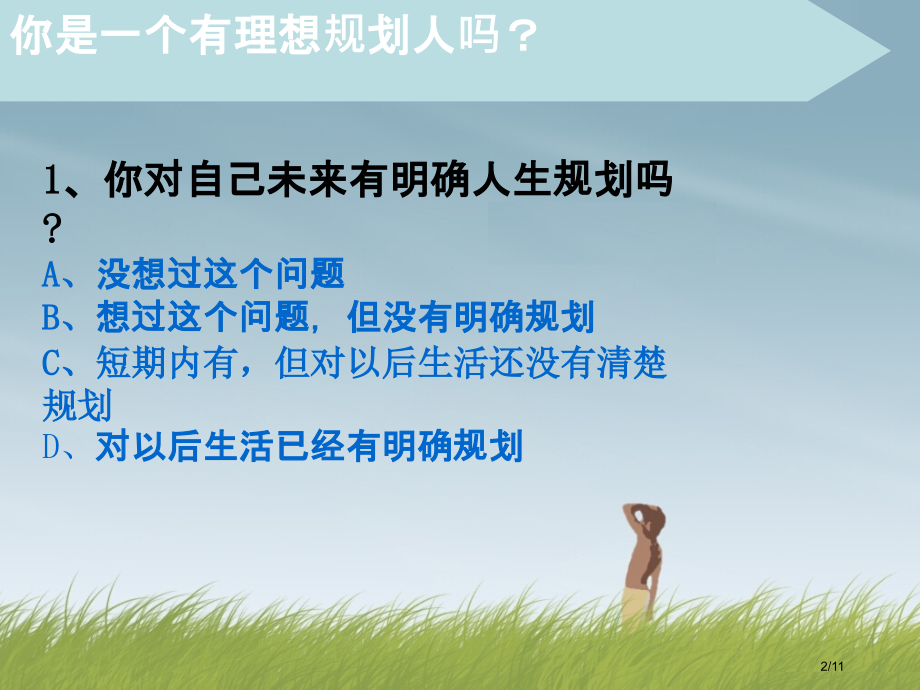 你是一个有理想规划人吗？

1、你对自己未来有明确人生规划吗？

A、没想过这个问题

B、想过这个问题，但没有明确规划

C、短期内有，但对以后生活还没有清楚规划

D、对以后生活已经有明确规划

2/11